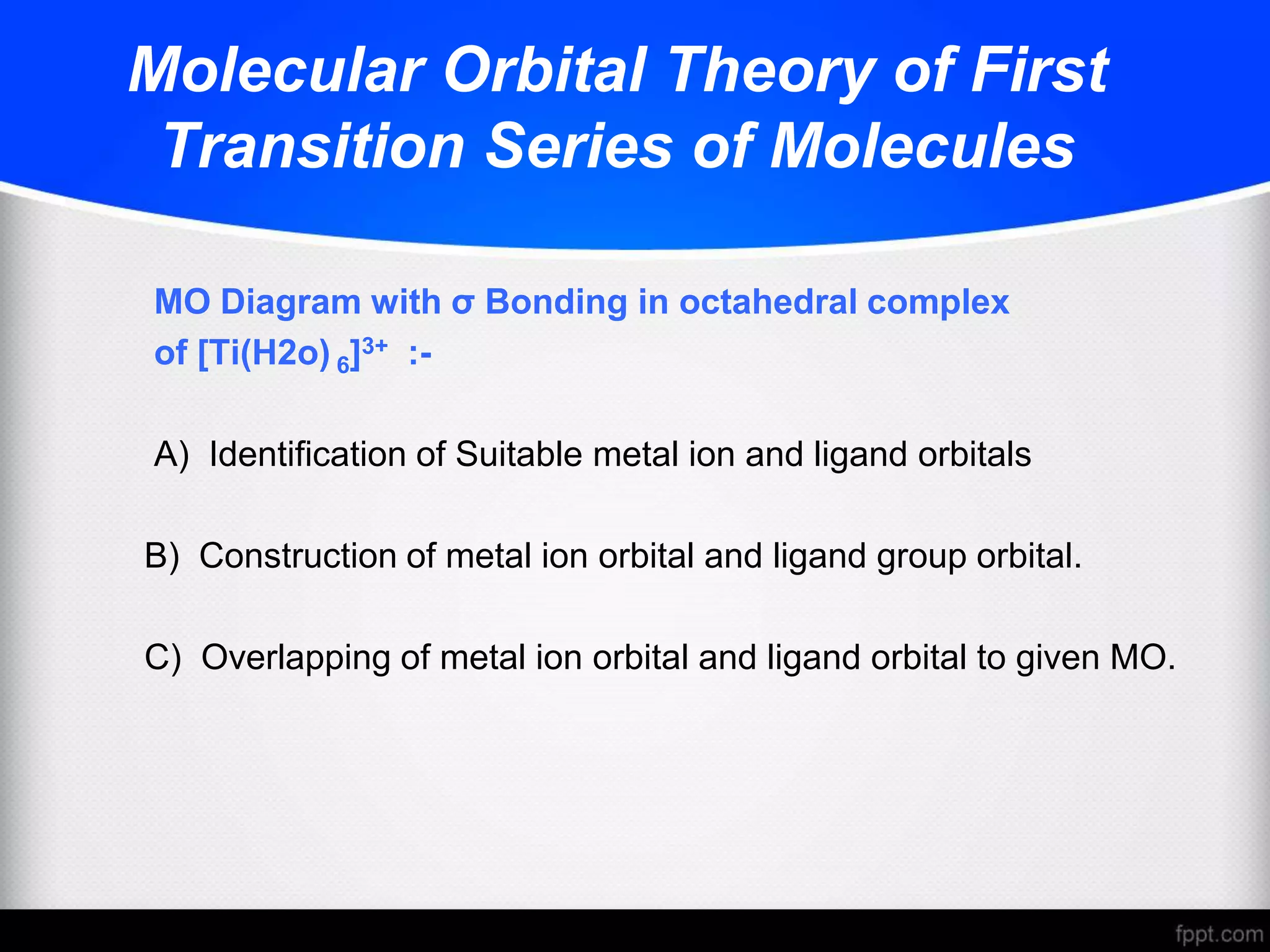 Molecular Orbital Theory of First Transition Series of Molecules

MO Diagram with σ Bonding in octahedral complex of $[Ti(H2o)_6]^{3+}$ :-

A) Identification of Suitable metal ion and ligand orbitals

B) Construction of metal ion orbital and ligand group orbital.

C) Overlapping of metal ion orbital and ligand orbital to given MO.

fppt.com